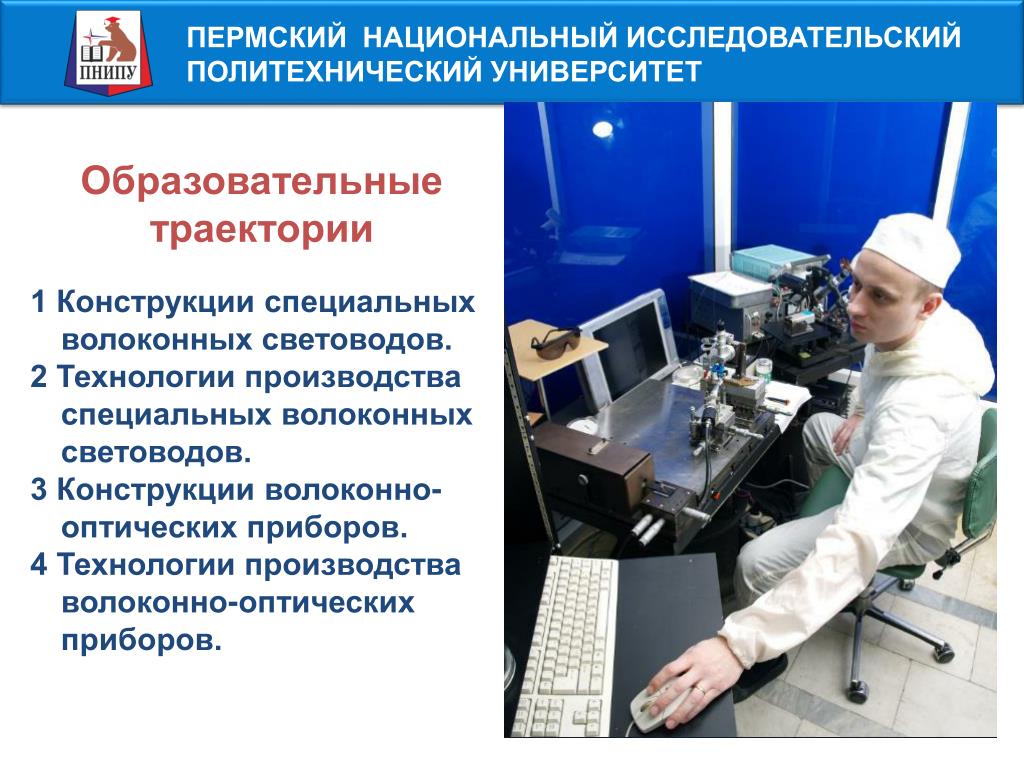 ПНИПУ

ПЕРМСКИЙ НАЦИОНАЛЬНЫЙ ИССЛЕДОВАТЕЛЬСКИЙ ПОЛИТЕХНИЧЕСКИЙ УНИВЕРСИТЕТ

Образовательные траектории

1 Конструкции специальных волоконных световодов.
2 Технологии производства специальных волоконных световодов.
3 Конструкции волоконно-оптических приборов.
4 Технологии производства волоконно-оптических приборов.